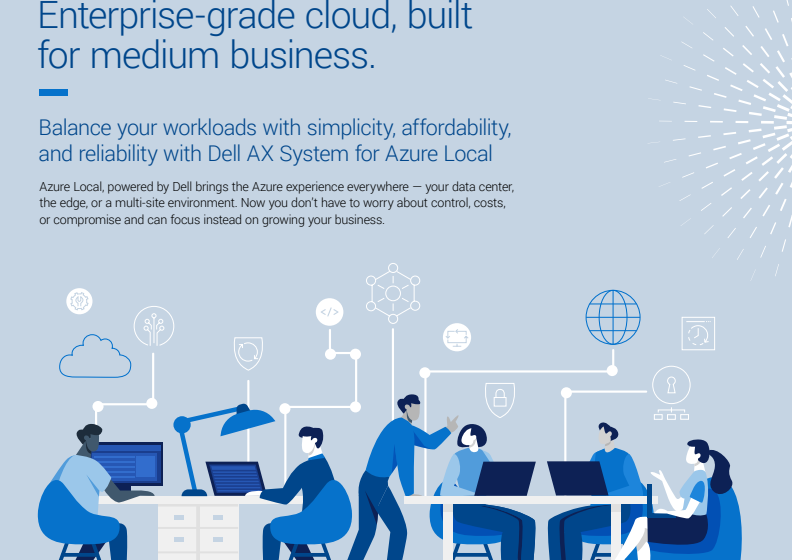 Enterprise-grade cloud, built for medium business.

Balance your workloads with simplicity, affordability, and reliability with Dell AX System for Azure Local

Azure Local, powered by Dell brings the Azure experience everywhere — your data center, the edge, or a multi-site environment. Now you don't have to worry about control, costs, or compromise and can focus instead on growing your business.

</>